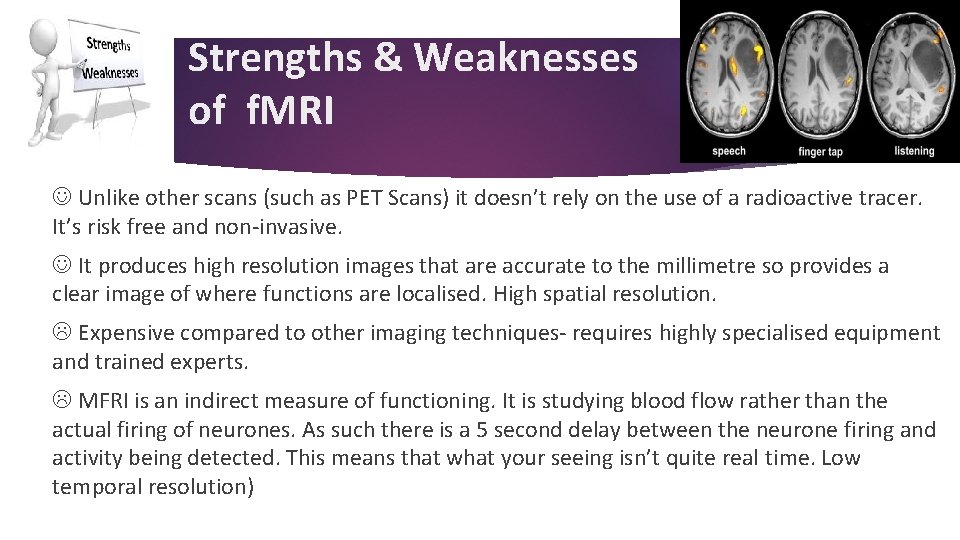 Strengths
Weaknesses

Strengths & Weaknesses of fMRI

speech finger tap listening

☺ Unlike other scans (such as PET Scans) it doesn't rely on the use of a radioactive tracer. It's risk free and non-invasive.

☺ It produces high resolution images that are accurate to the millimetre so provides a clear image of where functions are localised. High spatial resolution.

☹ Expensive compared to other imaging techniques- requires highly specialised equipment and trained experts.

☹ MFRI is an indirect measure of functioning. It is studying blood flow rather than the actual firing of neurones. As such there is a 5 second delay between the neurone firing and activity being detected. This means that what your seeing isn't quite real time. Low temporal resolution)